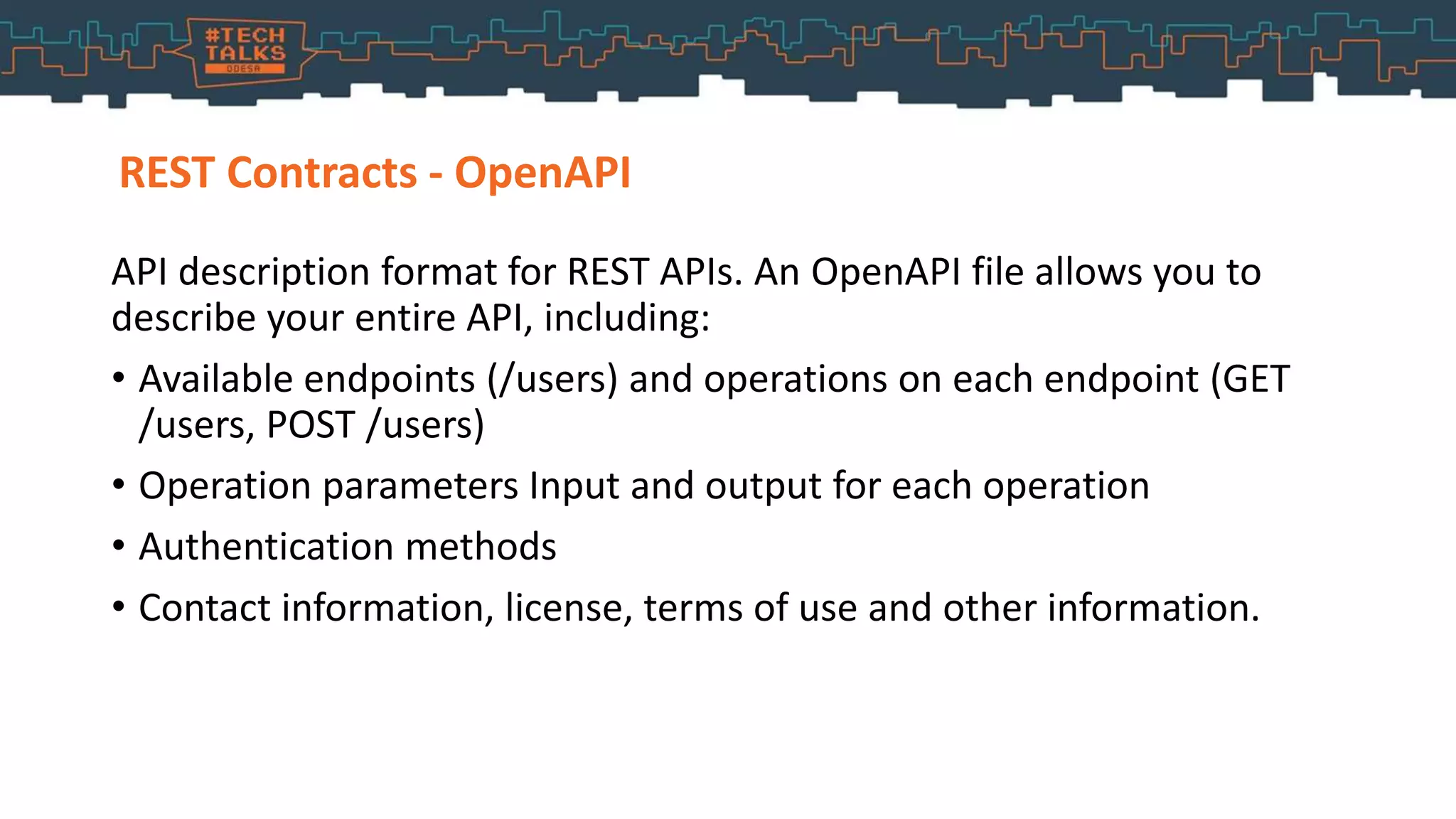 #TECH TALKS ODESA

REST Contracts - OpenAPI

API description format for REST APIs. An OpenAPI file allows you to describe your entire API, including:

• Available endpoints (/users) and operations on each endpoint (GET /users, POST /users)

• Operation parameters Input and output for each operation

• Authentication methods

• Contact information, license, terms of use and other information.